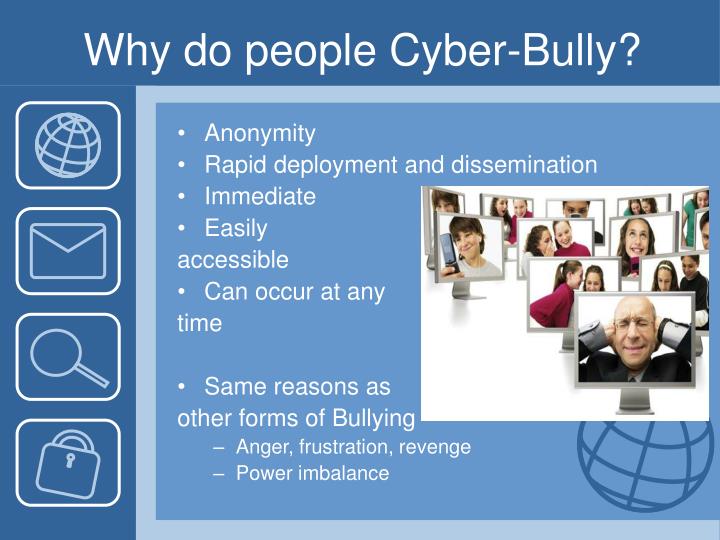 Why do people Cyber-Bully?

• Anonymity
• Rapid deployment and dissemination
• Immediate
• Easily accessible
• Can occur at any time

• Same reasons as other forms of Bullying
– Anger, frustration, revenge
– Power imbalance